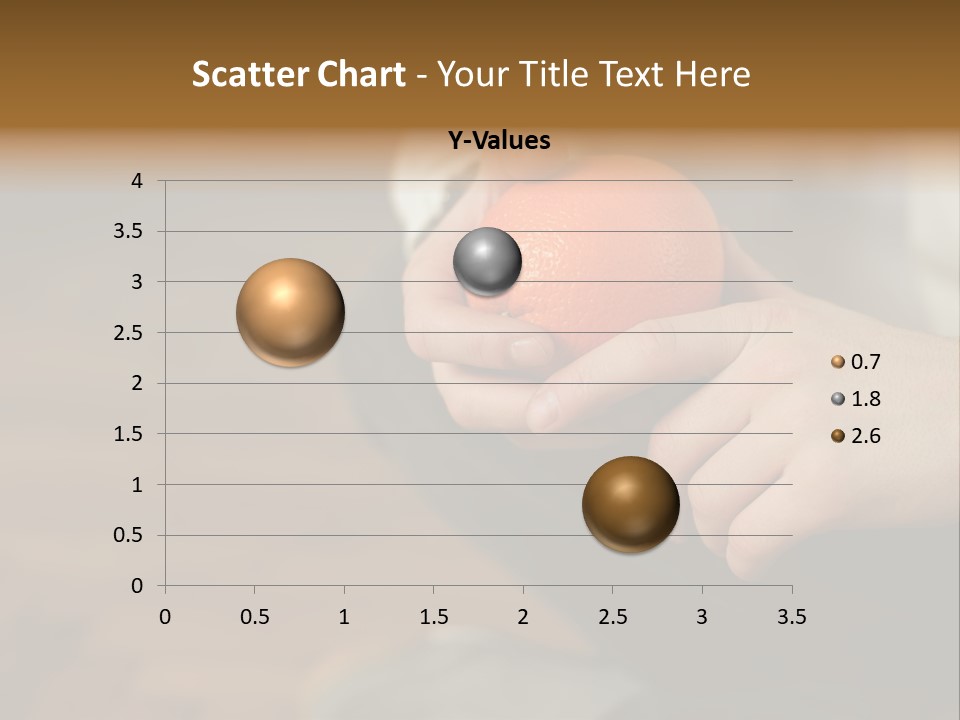 Scatter Chart - Your Title Text Here

Y-Values

4
3.5
3
2.5
2
1.5
1
0.5
0

0 0.5 1 1.5 2 2.5 3 3.5

0.7
1.8
2.6